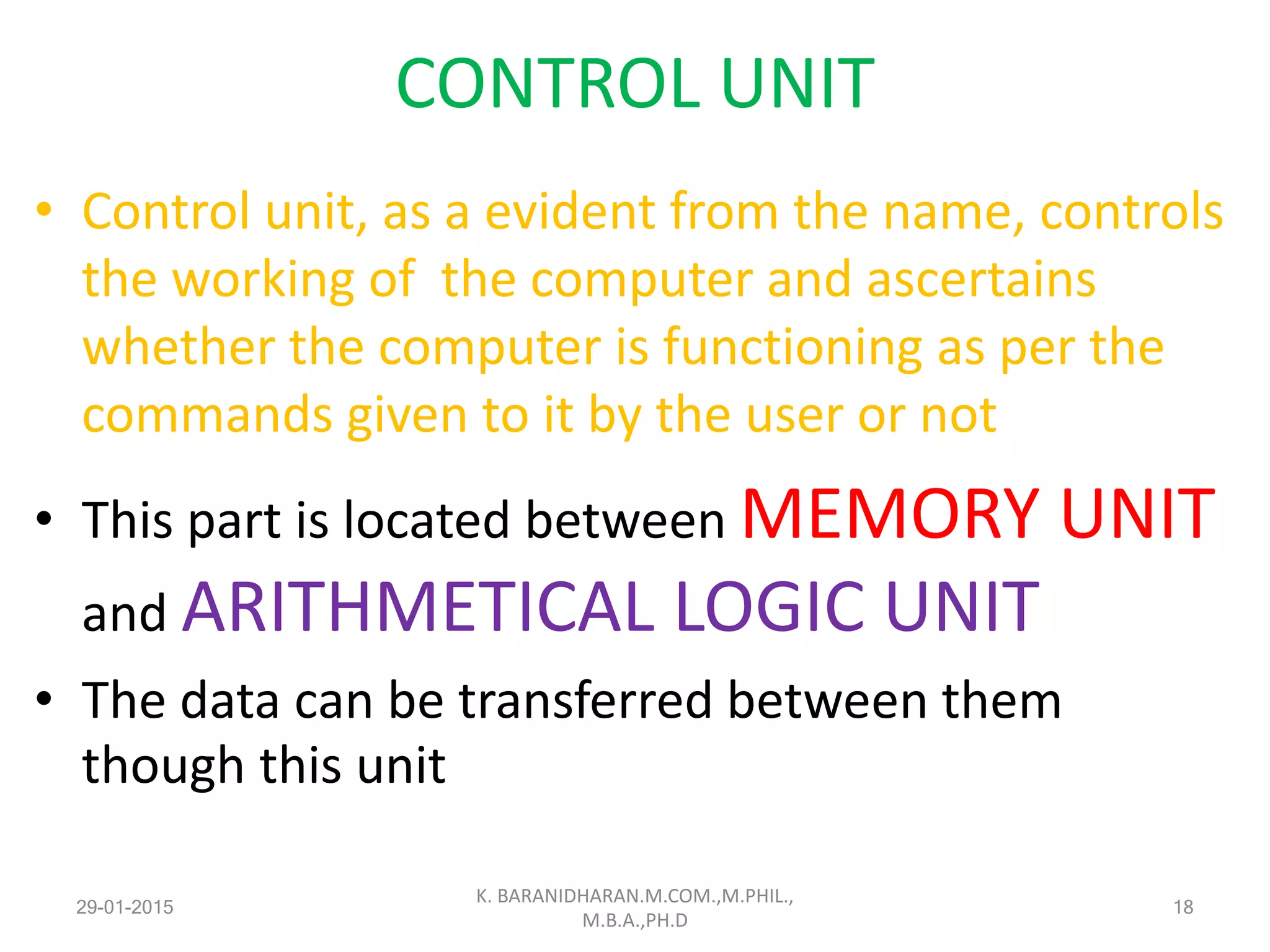 CONTROL UNIT

• Control unit, as a evident from the name, controls the working of the computer and ascertains whether the computer is functioning as per the commands given to it by the user or not

• This part is located between MEMORY UNIT and ARITHMETICAL LOGIC UNIT

• The data can be transferred between them though this unit

29-01-2015

K. BARANIDHARAN.M.COM.,M.PHIL., M.B.A.,PH.D

18